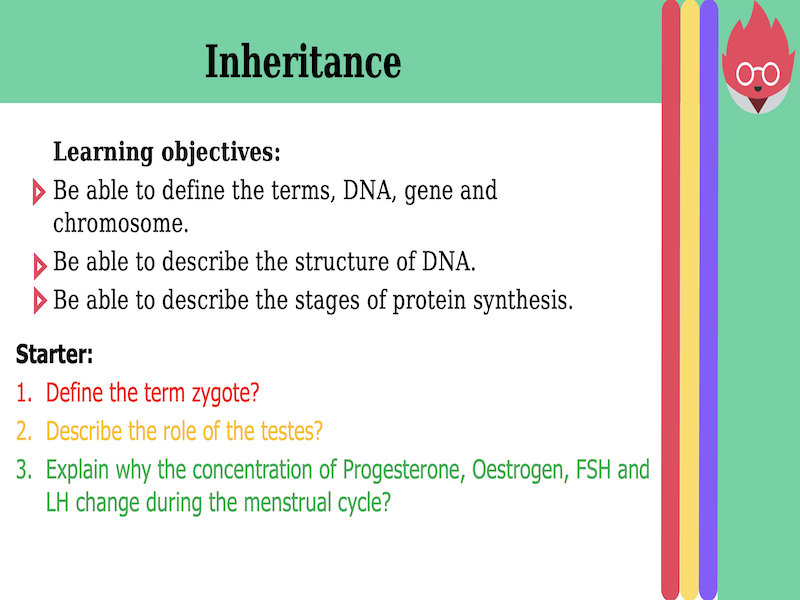 Inheritance

Learning objectives:

Be able to define the terms, DNA, gene and chromosome.

Be able to describe the structure of DNA.

Be able to describe the stages of protein synthesis.

Starter:

1. Define the term zygote?
2. Describe the role of the testes?
3. Explain why the concentration of Progesterone, Oestrogen, FSH and LH change during the menstrual cycle?